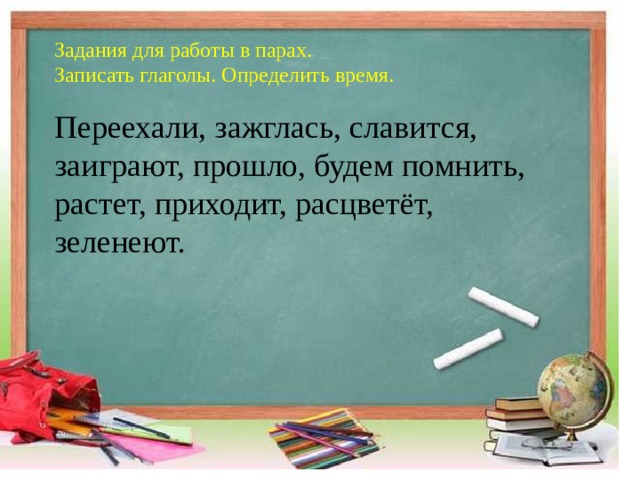 Задания для работы в парах.
Записать глаголы. Определить время.

Переехали, зажглась, славится, заиграют, прошло, будем помнить, растет, приходит, расцветёт, зеленеют.